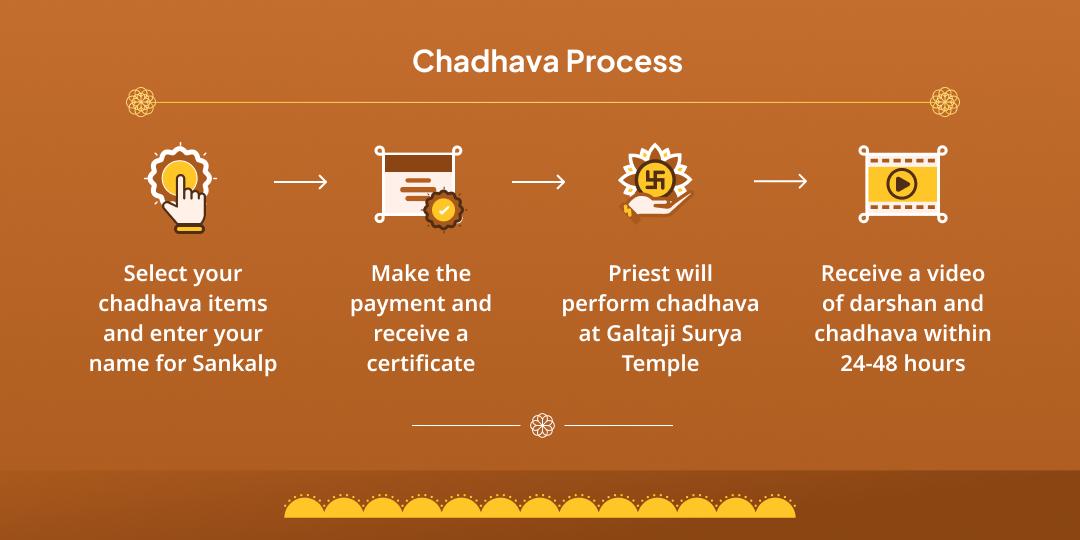 Chadhava Process

Select your chadhava items and enter your name for Sankalp

Make the payment and receive a certificate

Priest will perform chadhava at Galtaji Surya Temple

Receive a video of darshan and chadhava within 24-48 hours